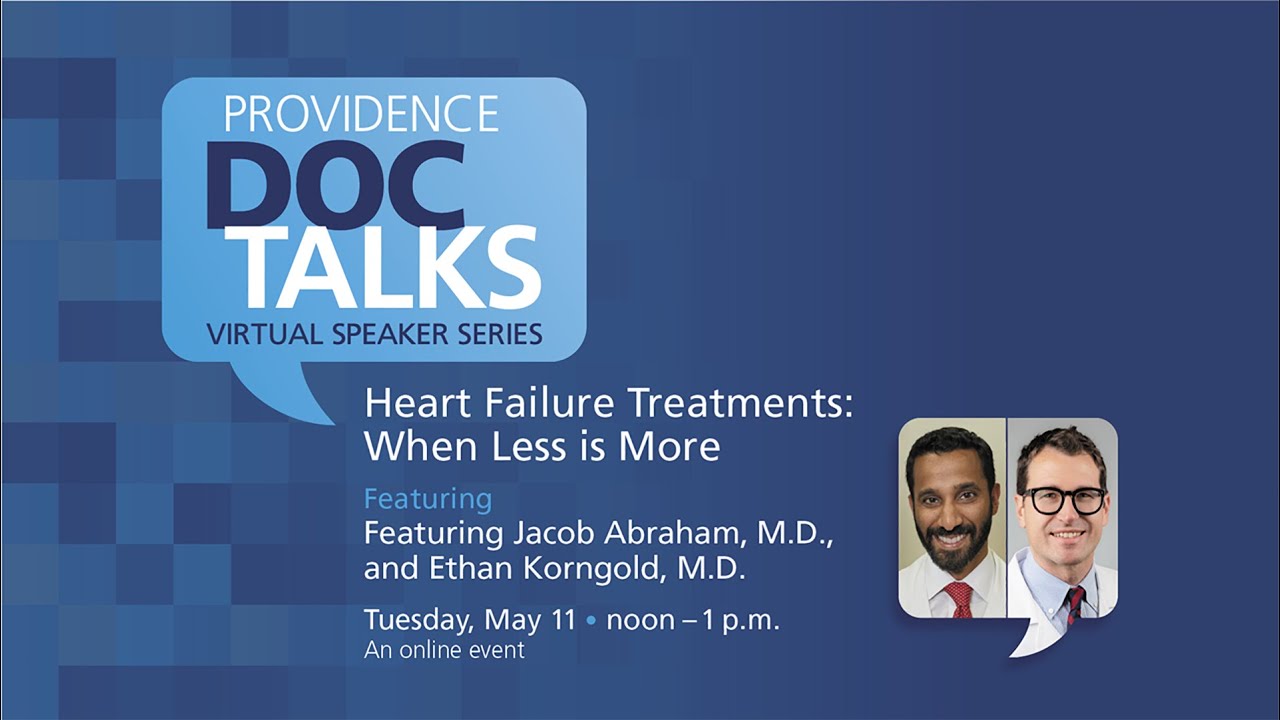 PROVIDENCE
DOC
TALKS
VIRTUAL SPEAKER SERIES

Heart Failure Treatments: When Less is More

Featuring
Featuring Jacob Abraham, M.D., and Ethan Korngold, M.D.

Tuesday, May 11 • noon – 1 p.m.
An online event